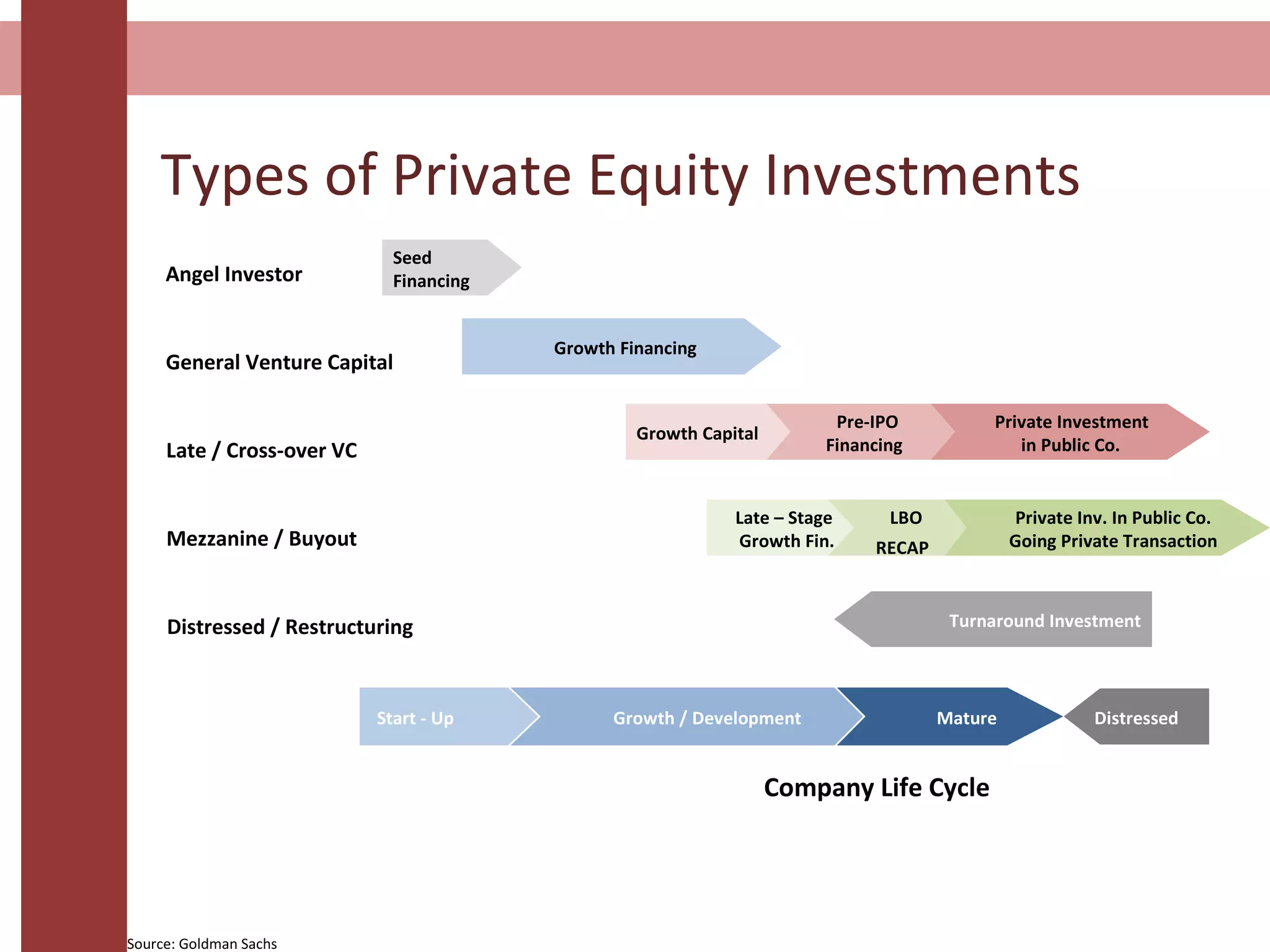 Types of Private Equity Investments

Angel Investor

Seed Financing

General Venture Capital

Growth Financing

Late / Cross-over VC

Growth Capital

Pre-IPO Financing

Private Investment in Public Co.

Mezzanine / Buyout

Late – Stage Growth Fin.

LBO RECAP

Private Inv. In Public Co. Going Private Transaction

Distressed / Restructuring

Turnaround Investment

Start - Up

Growth / Development

Mature

Distressed

Company Life Cycle

Source: Goldman Sachs